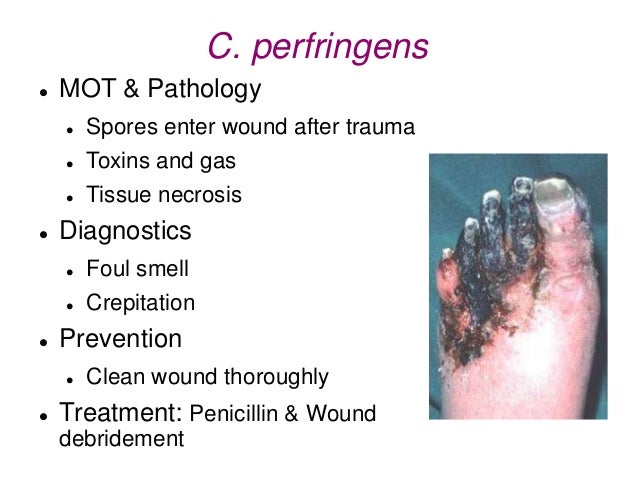 C. perfringens

- MOT & Pathology
  - Spores enter wound after trauma
  - Toxins and gas
  - Tissue necrosis
- Diagnostics
  - Foul smell
  - Crepitation
- Prevention
  - Clean wound thoroughly
- Treatment: Penicillin & Wound debridement